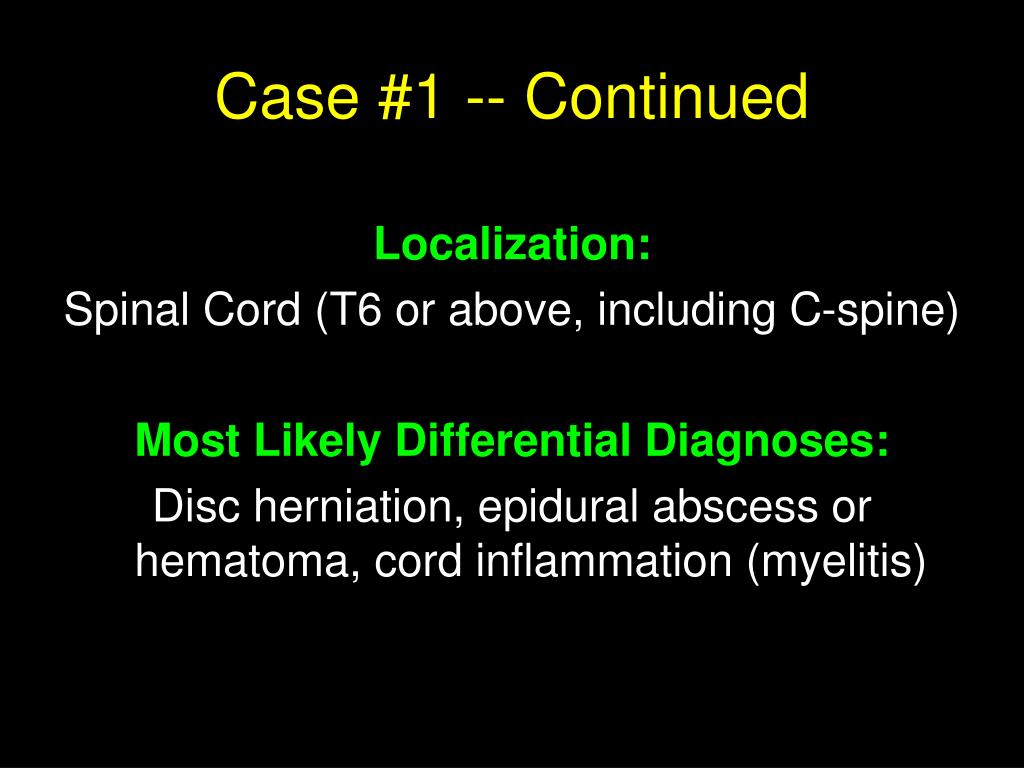 Case #1 -- Continued

Localization:
Spinal Cord (T6 or above, including C-spine)

Most Likely Differential Diagnoses:
Disc herniation, epidural abscess or hematoma, cord inflammation (myelitis)